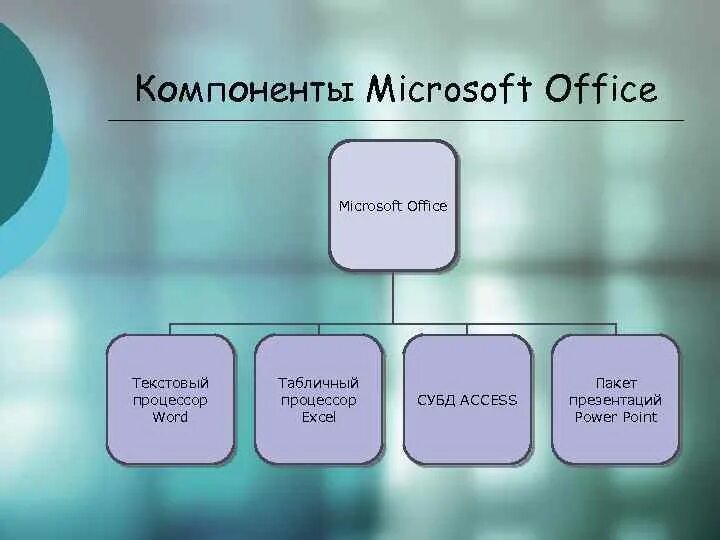 Компоненты Microsoft Office

Microsoft Office

Текстовый процессор Word

Табличный процессор Excel

СУБД ACCESS

Пакет презентаций Power Point